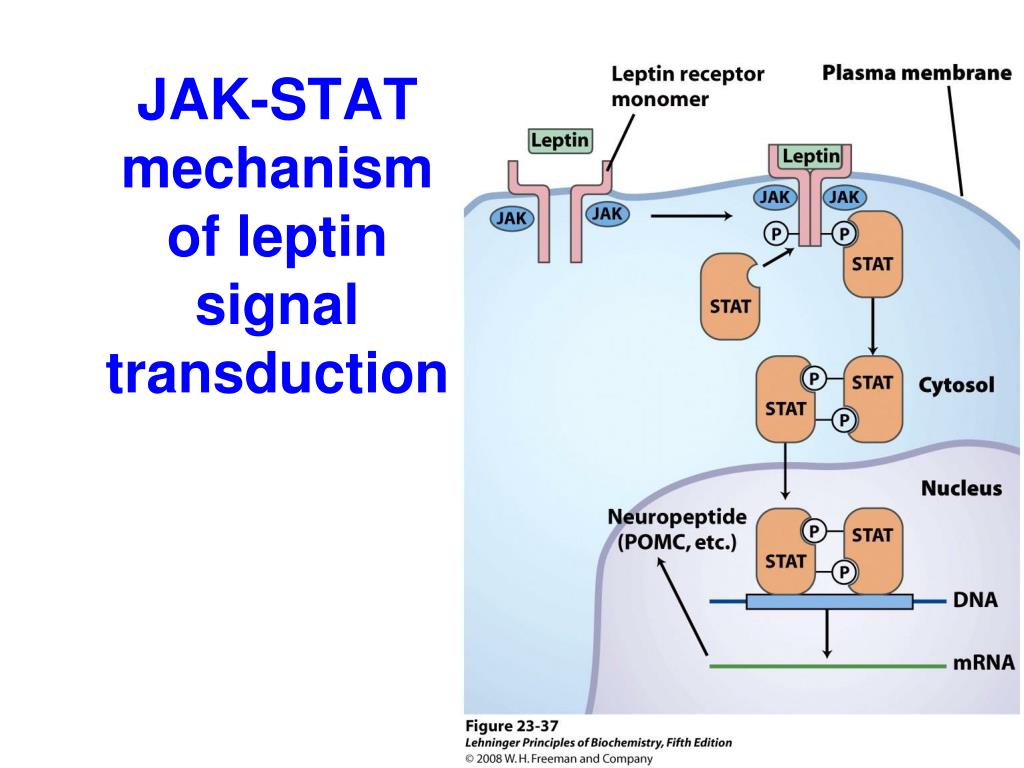 JAK-STAT mechanism of leptin signal transduction

Leptin receptor monomer

Plasma membrane

Leptin

JAK

JAK

Leptin

JAK

JAK

P

P

STAT

STAT

P

STAT

STAT

P

Cytosol

Nucleus

Neuropeptide (POMC, etc.)

P

STAT

STAT

P

DNA

mRNA

Figure 23-37
Lehninger Principles of Biochemistry, Fifth Edition
© 2008 W. H. Freeman and Company